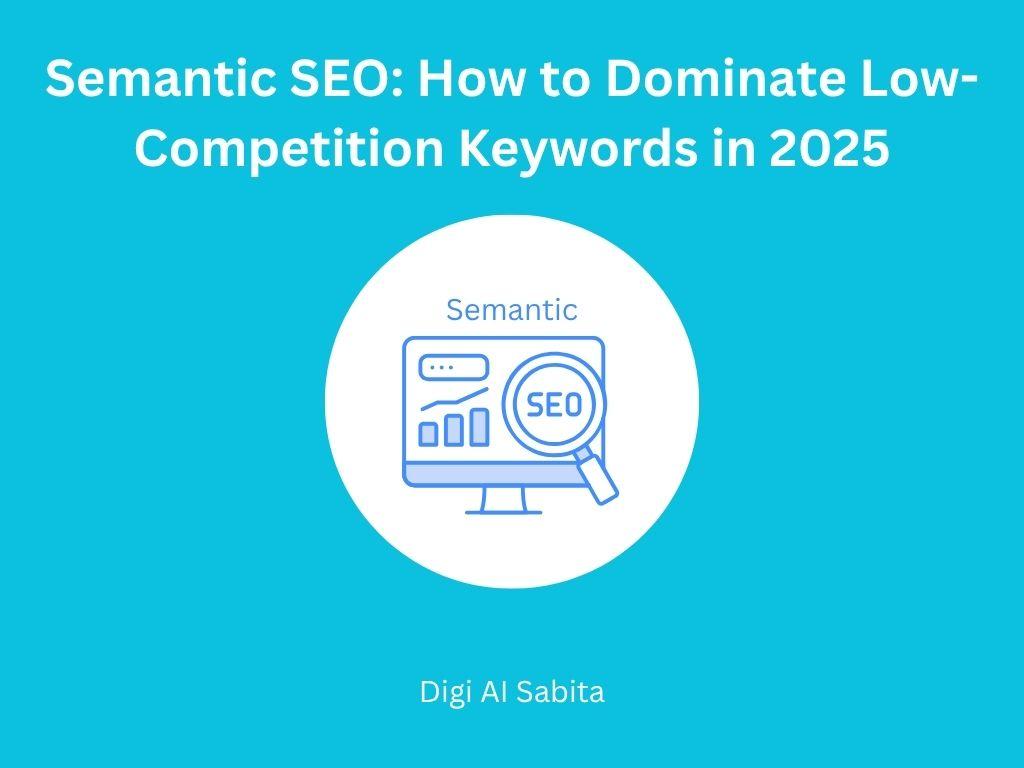 Semantic SEO: How to Dominate Low-Competition Keywords in 2025

Semantic

SEO

Digi AI Sabita